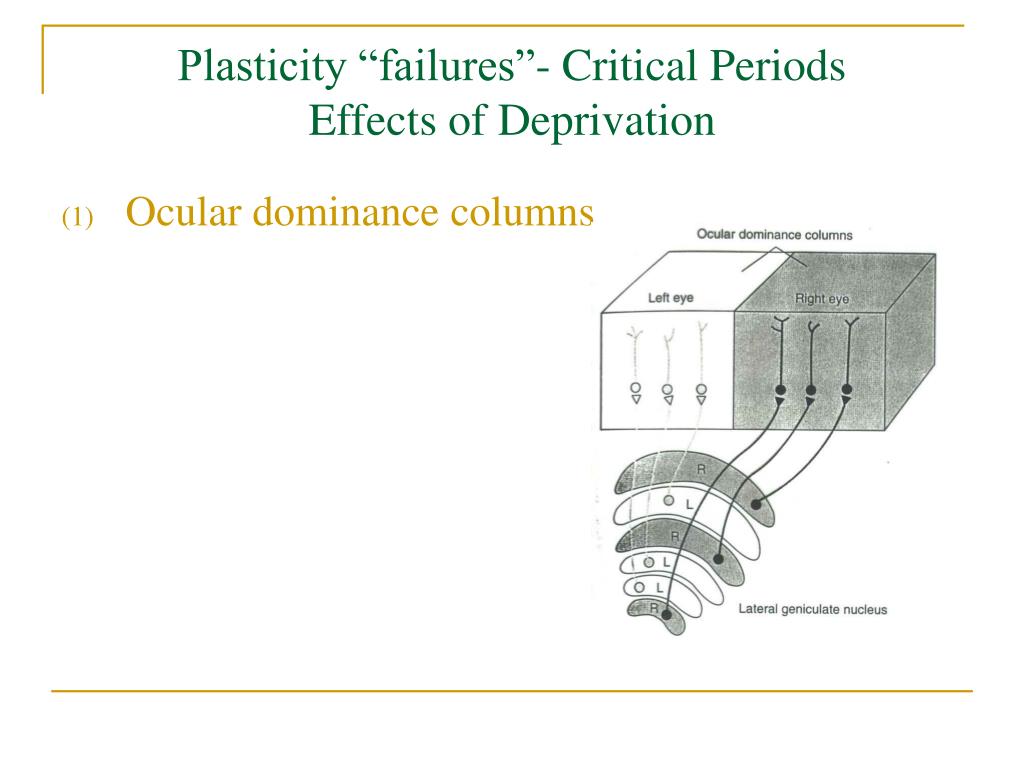 Plasticity “failures”- Critical Periods
Effects of Deprivation

(1) Ocular dominance columns

Ocular dominance columns

Left eye

Right eye

R

L

R

L

L

R

Lateral geniculate nucleus